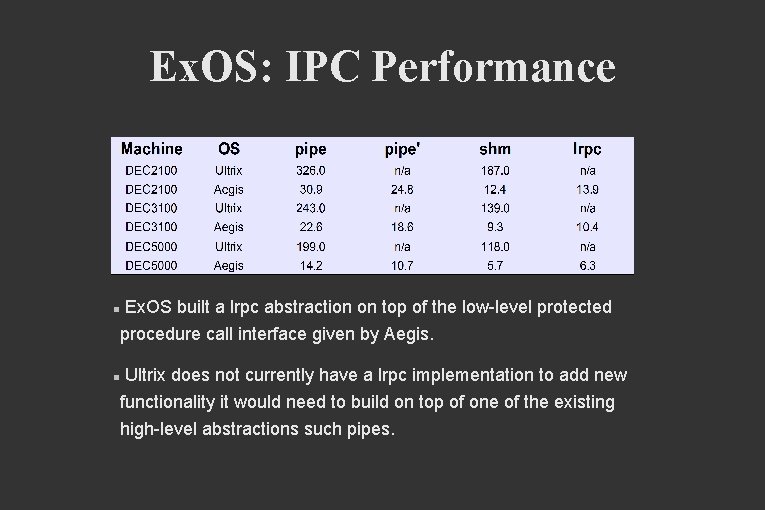 ExOS: IPC Performance

| Machine | OS | pipe | pipe' | shm | lrpc |
|---|---|---|---|---|---|
| DEC2100 | Ultrix | 326.0 | n/a | 187.0 | n/a |
| DEC2100 | Aegis | 30.9 | 24.8 | 12.4 | 13.9 |
| DEC3100 | Ultrix | 243.0 | n/a | 139.0 | n/a |
| DEC3100 | Aegis | 22.6 | 18.6 | 9.3 | 10.4 |
| DEC5000 | Ultrix | 199.0 | n/a | 118.0 | n/a |
| DEC5000 | Aegis | 14.2 | 10.7 | 5.7 | 6.3 |

▪ ExOS built a lrpc abstraction on top of the low-level protected procedure call interface given by Aegis.

▪ Ultrix does not currently have a lrpc implementation to add new functionality it would need to build on top of one of the existing high-level abstractions such pipes.